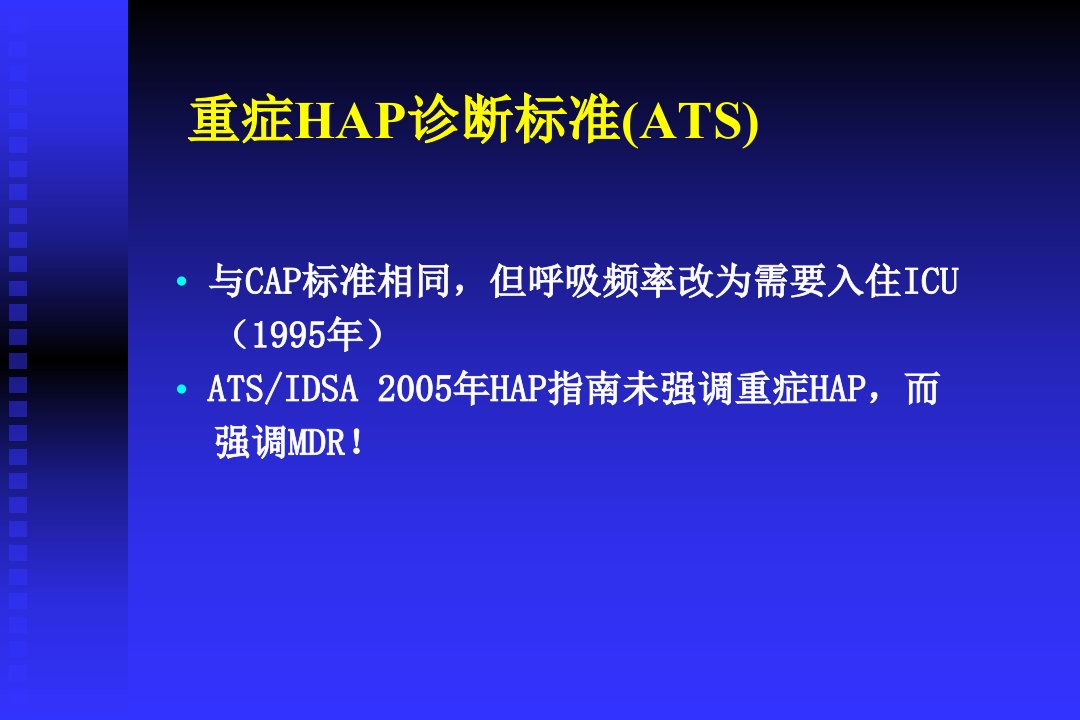 重症HAP诊断标准(ATS)

• 与CAP标准相同，但呼吸频率改为需要入住ICU（1995年）
• ATS/IDSA 2005年HAP指南未强调重症HAP，而强调MDR！